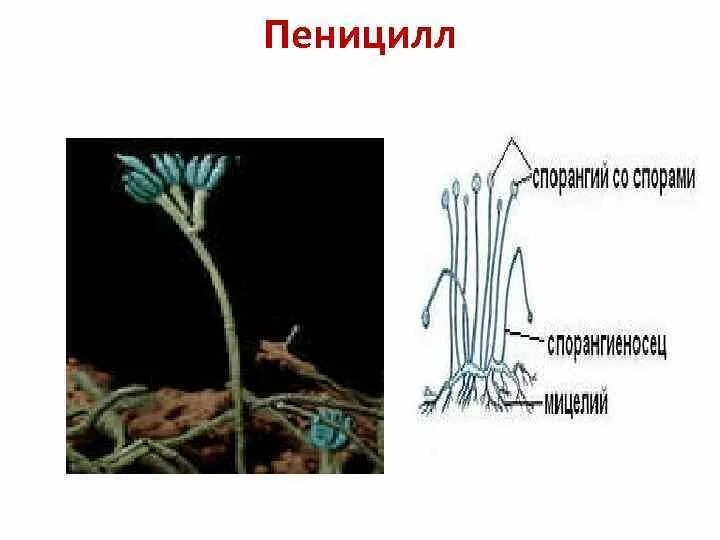 Пеницилл

спорангий со спорами

спорангиеносец

мицелий